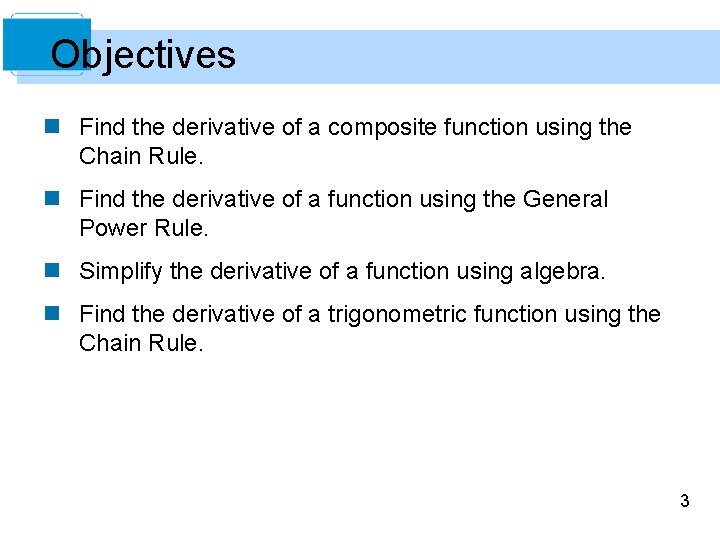 Objectives

• Find the derivative of a composite function using the Chain Rule.

• Find the derivative of a function using the General Power Rule.

• Simplify the derivative of a function using algebra.

• Find the derivative of a trigonometric function using the Chain Rule.

3